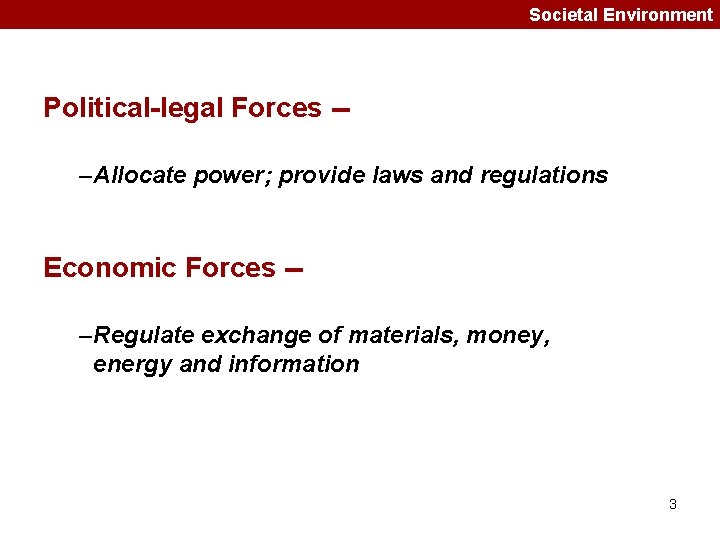 Societal Environment

Political-legal Forces –

–Allocate power; provide laws and regulations

Economic Forces –

–Regulate exchange of materials, money, energy and information

3